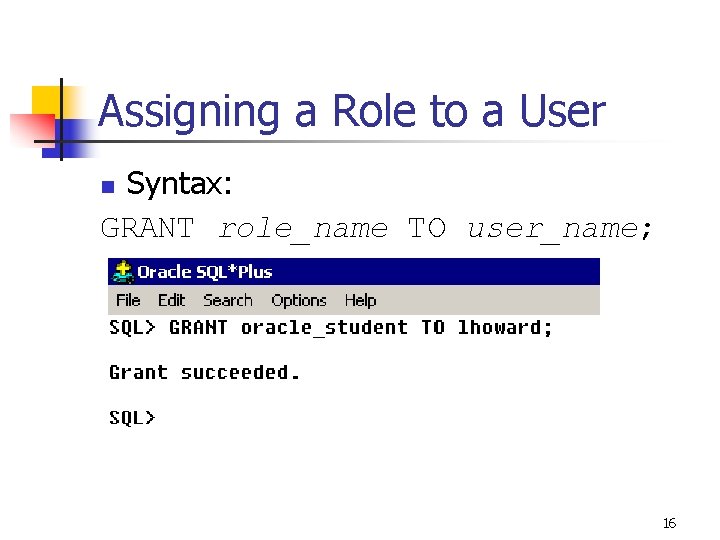 Assigning a Role to a User

Syntax:

GRANT role_name TO user_name;

Oracle SQL*Plus

File Edit Search Options Help

SQL> GRANT oracle_student TO lhoward;

Grant succeeded.

SQL>

16